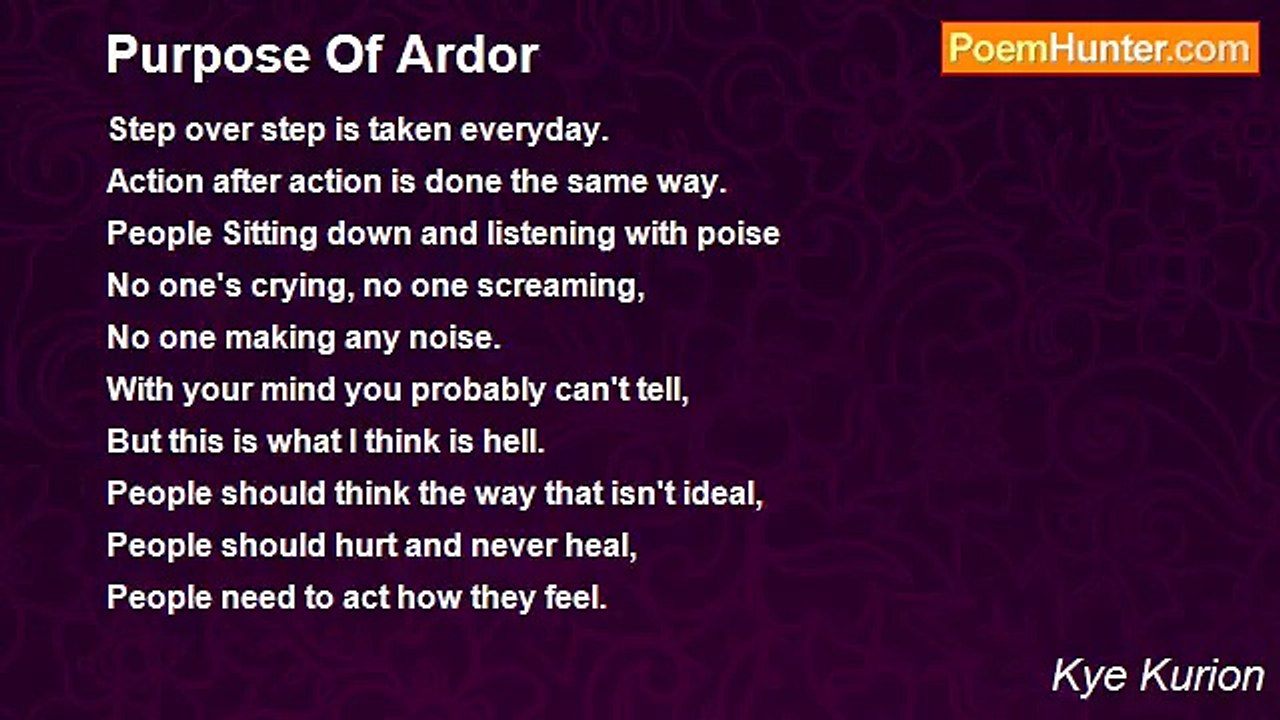 Purpose Of Ardor

PoemHunter.com

Step over step is taken everyday.
Action after action is done the same way.
People Sitting down and listening with poise
No one's crying, no one screaming,
No one making any noise.
With your mind you probably can't tell,
But this is what I think is hell.
People should think the way that isn't ideal,
People should hurt and never heal,
People need to act how they feel.

Kye Kurion